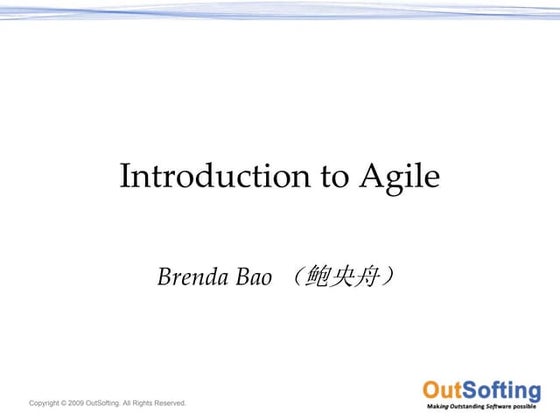 Introduction to Agile

Brenda Bao （鲍央舟）

Copyright © 2009 OutSofting. All Rights Reserved.

OutSofting
Making Outstanding Software possible